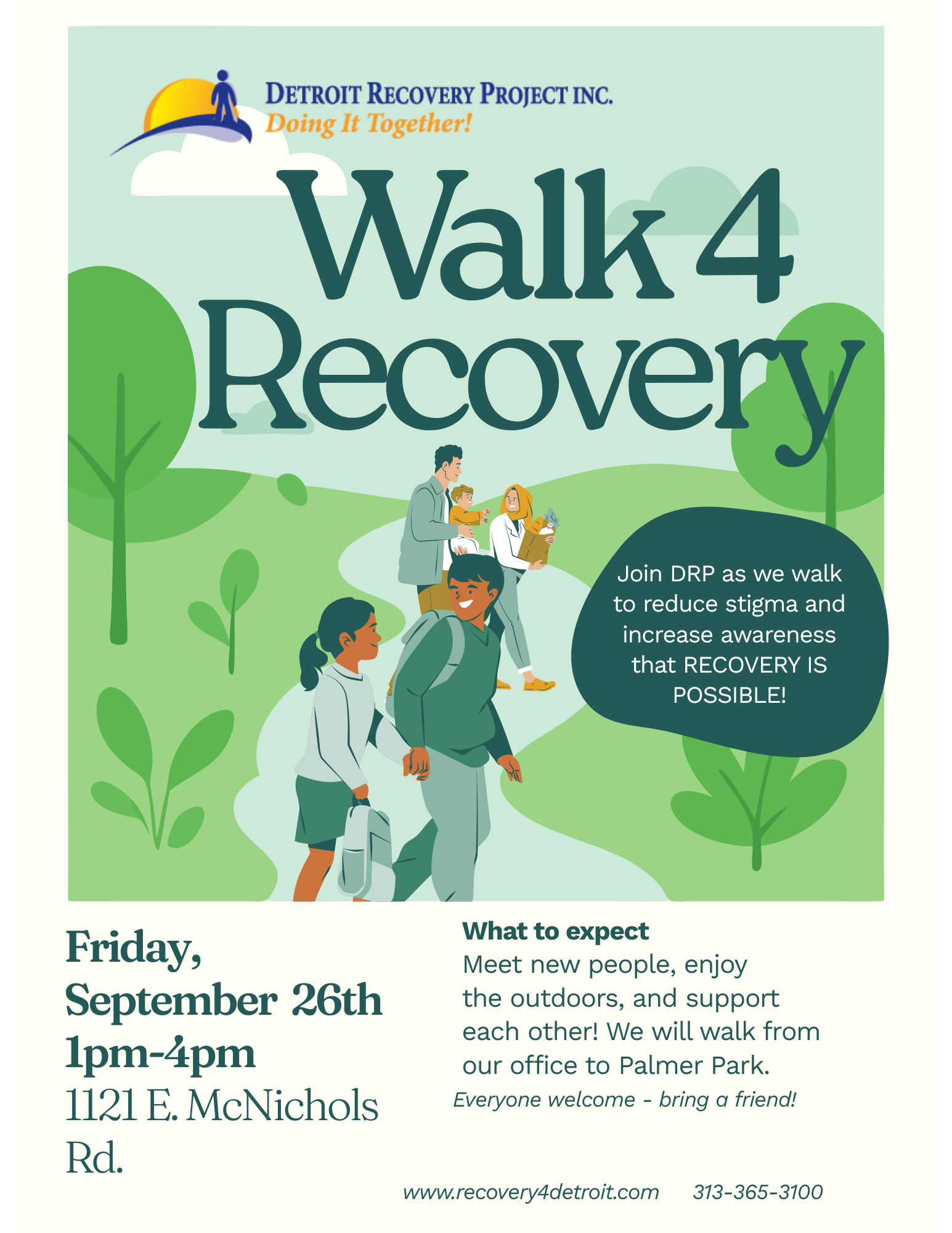 DETROIT RECOVERY PROJECT INC.
Doing It Together!

Walk 4 Recovery

Join DRP as we walk to reduce stigma and increase awareness that RECOVERY IS POSSIBLE!

Friday, September 26th
1pm-4pm
1121 E. McNichols Rd.

What to expect
Meet new people, enjoy the outdoors, and support each other! We will walk from our office to Palmer Park.
Everyone welcome - bring a friend!

www.recovery4detroit.com 313-365-3100